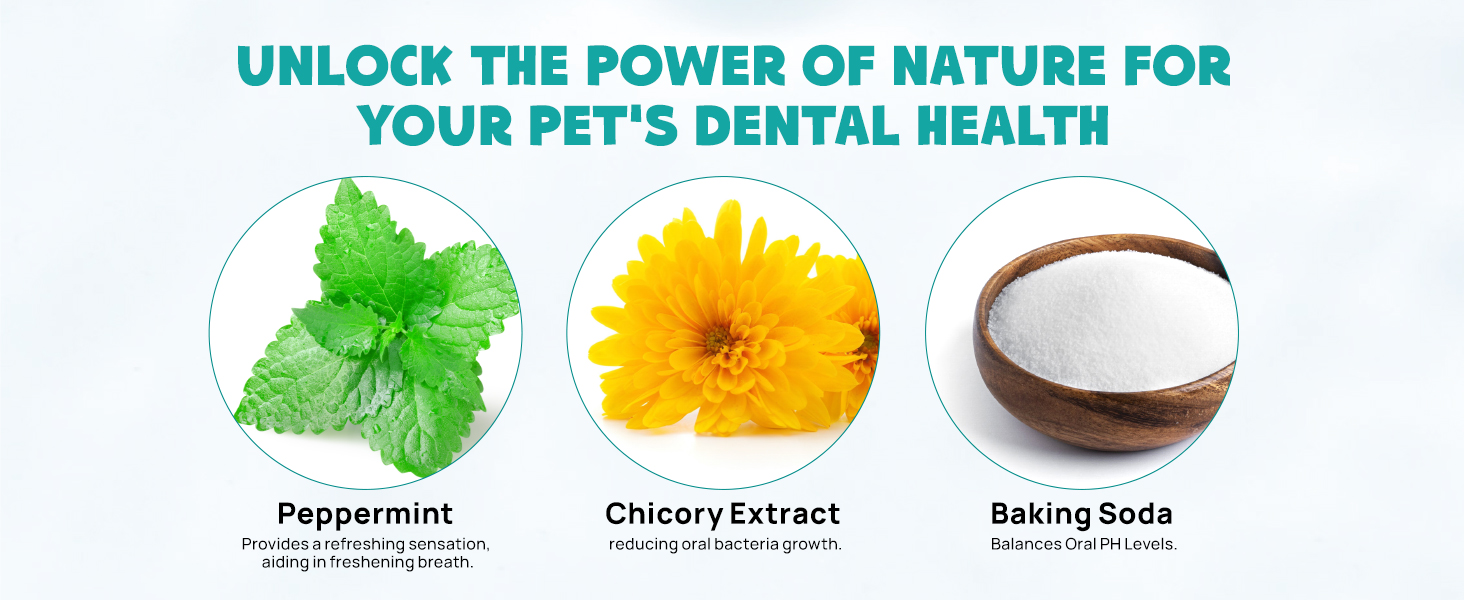 UNLOCK THE POWER OF NATURE FOR YOUR PET'S DENTAL HEALTH

Peppermint
Provides a refreshing sensation, aiding in freshening breath.

Chicory Extract
reducing oral bacteria growth.

Baking Soda
Balances Oral PH Levels.